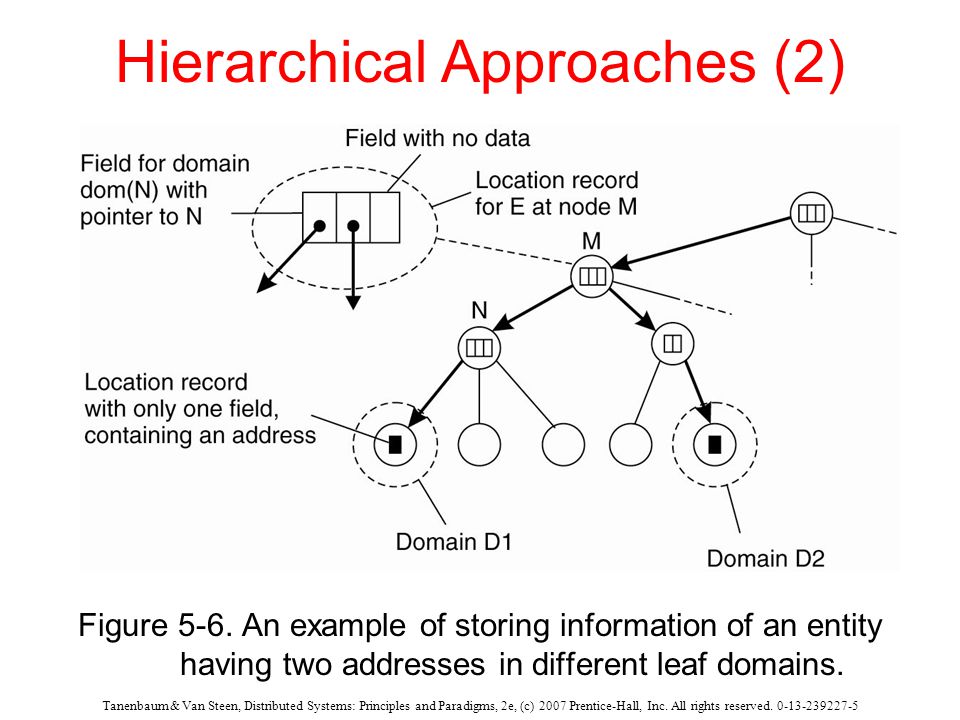 Hierarchical Approaches (2)

Field with no data

Field for domain dom(N) with pointer to N

Location record for E at node M

M

N

Location record with only one field, containing an address

Domain D1

Domain D2

Figure 5-6. An example of storing information of an entity having two addresses in different leaf domains.

Tanenbaum & Van Steen, Distributed Systems: Principles and Paradigms, 2e, (c) 2007 Prentice-Hall, Inc. All rights reserved. 0-13-239227-5